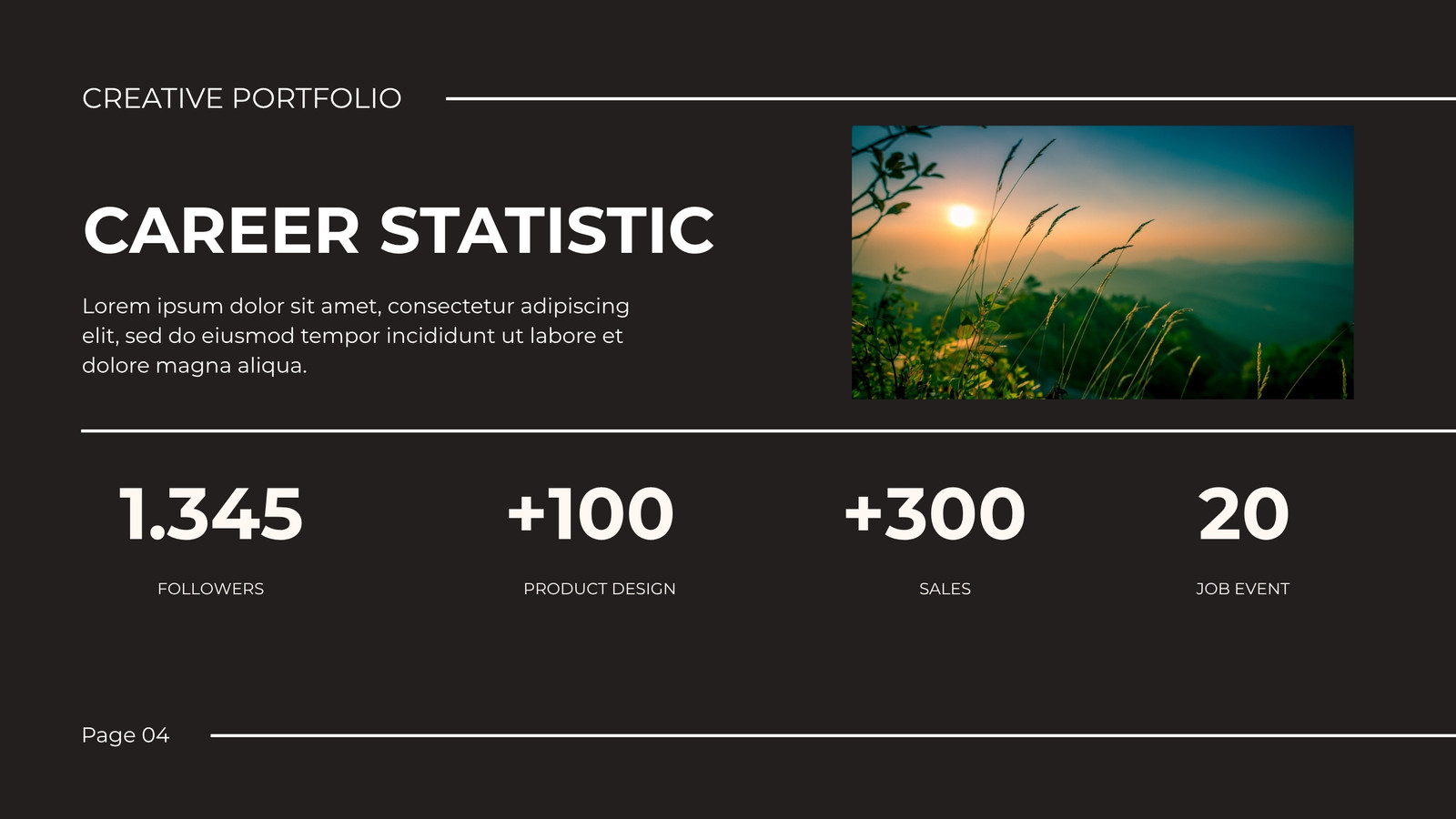 CREATIVE PORTFOLIO

CAREER STATISTIC

Lorem ipsum dolor sit amet, consectetur adipiscing elit, sed do eiusmod tempor incididunt ut labore et dolore magna aliqua.

1.345

FOLLOWERS

+100

PRODUCT DESIGN

+300

SALES

20

JOB EVENT

Page 04